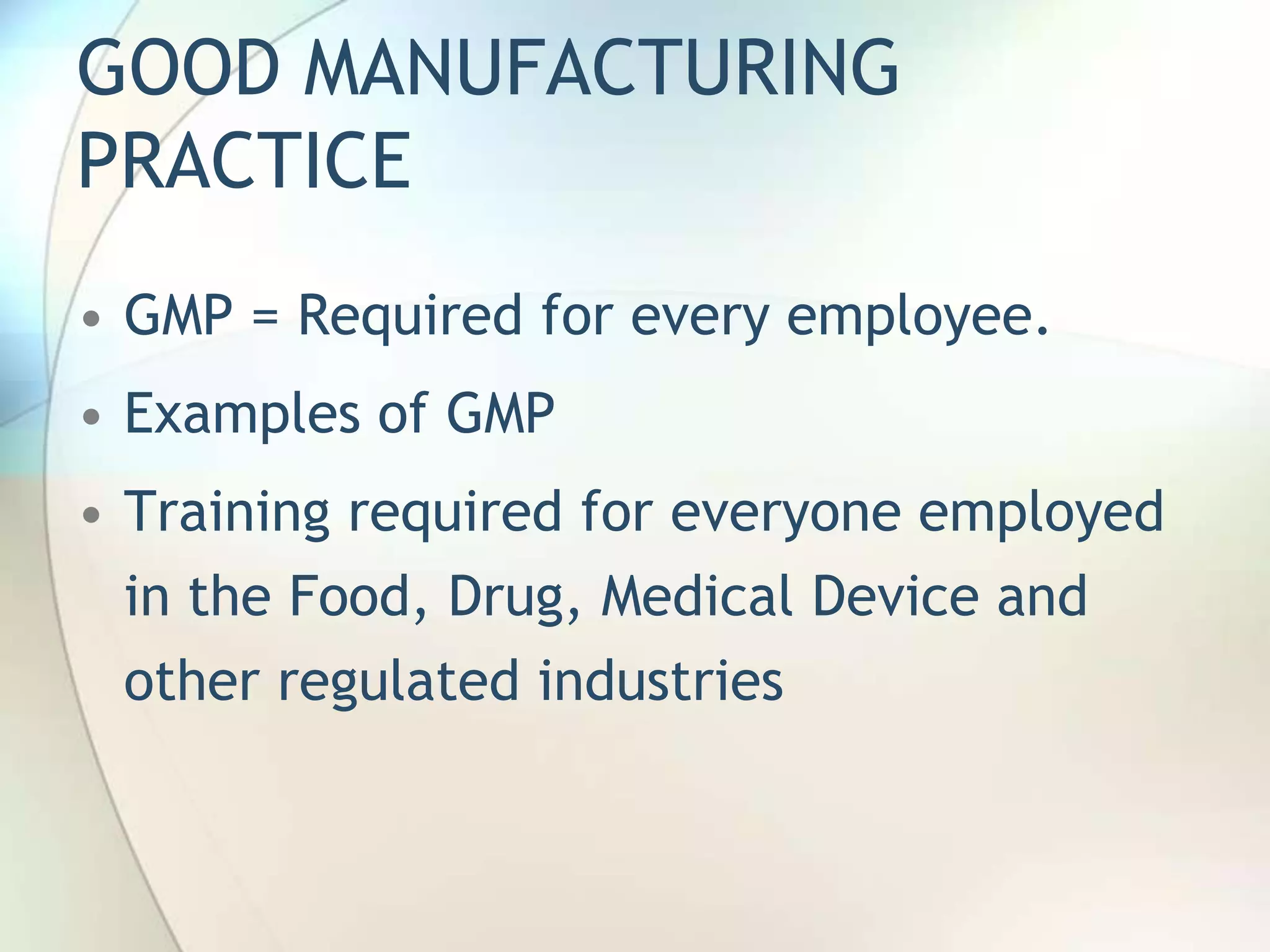 GOOD MANUFACTURING PRACTICE

• GMP = Required for every employee.
• Examples of GMP
• Training required for everyone employed in the Food, Drug, Medical Device and other regulated industries